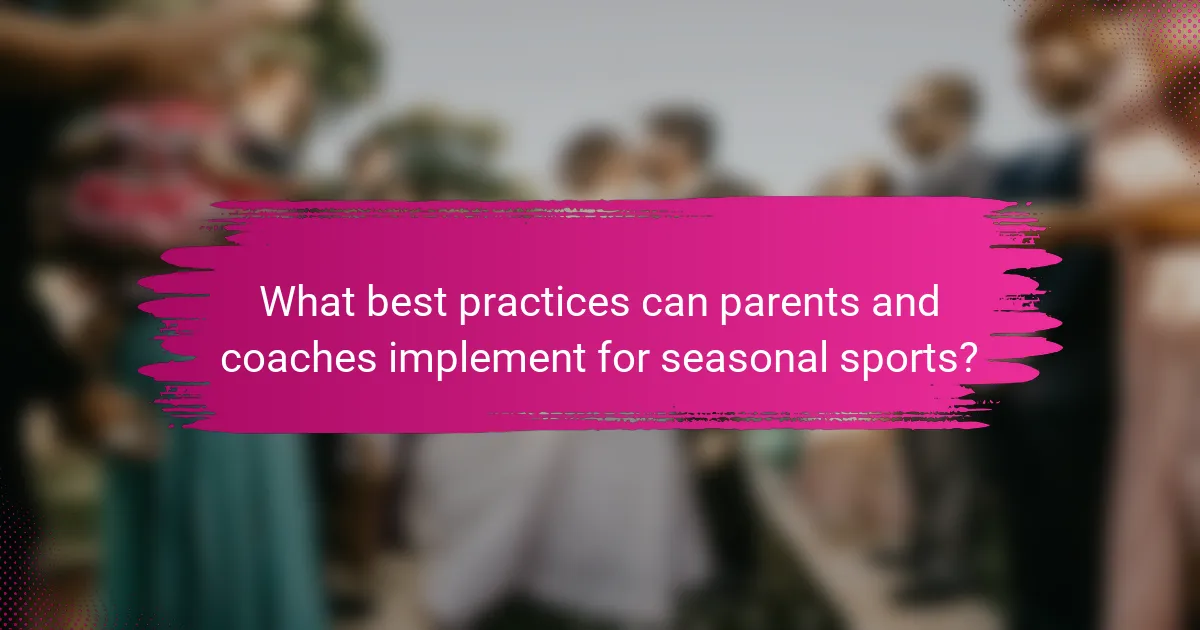 What best practices can parents and coaches implement for seasonal sports?